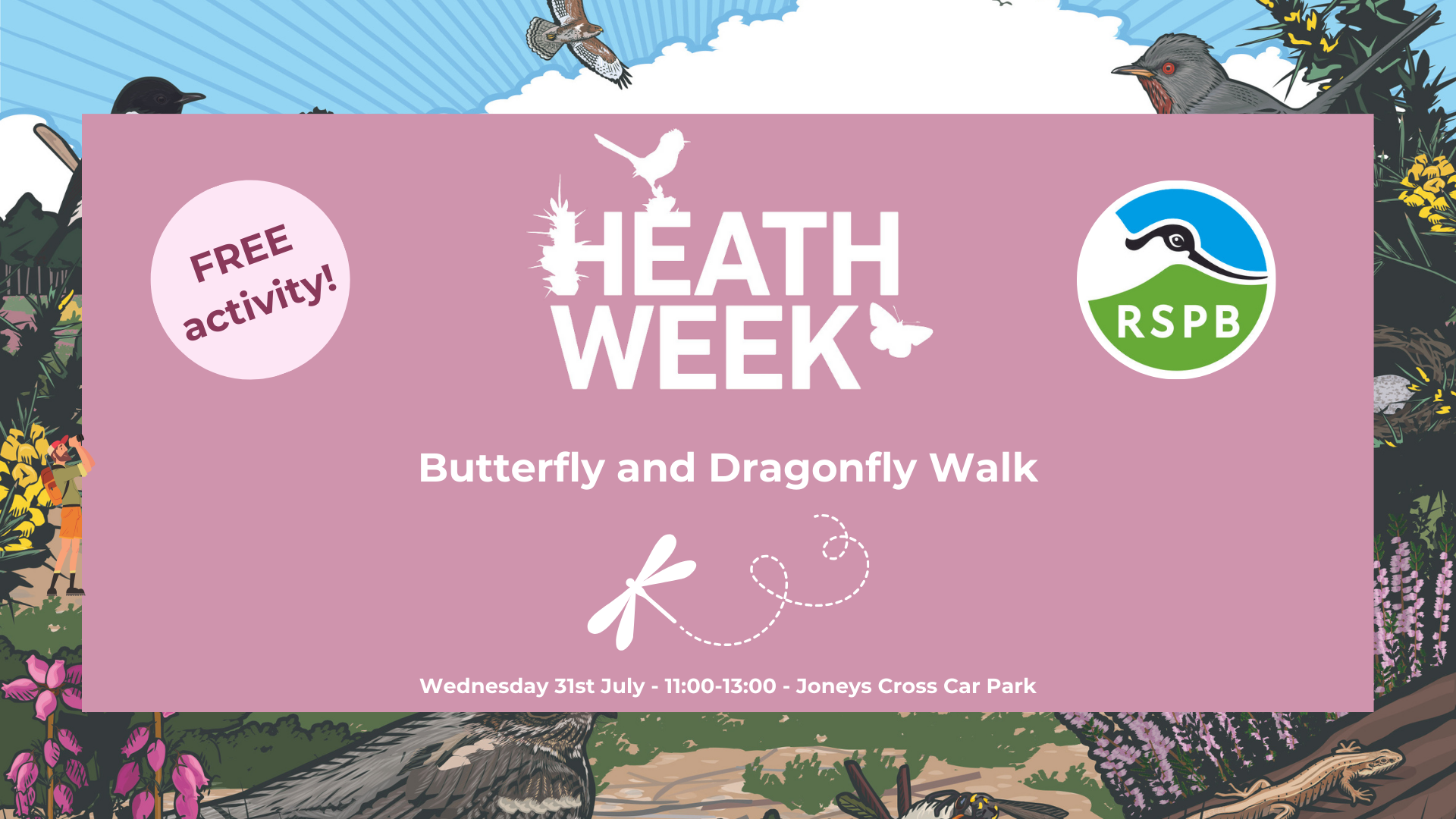 FREE activity!

HEATH WEEK

RSPB

Butterfly and Dragonfly Walk

Wednesday 31st July - 11:00-13:00 - Joneys Cross Car Park